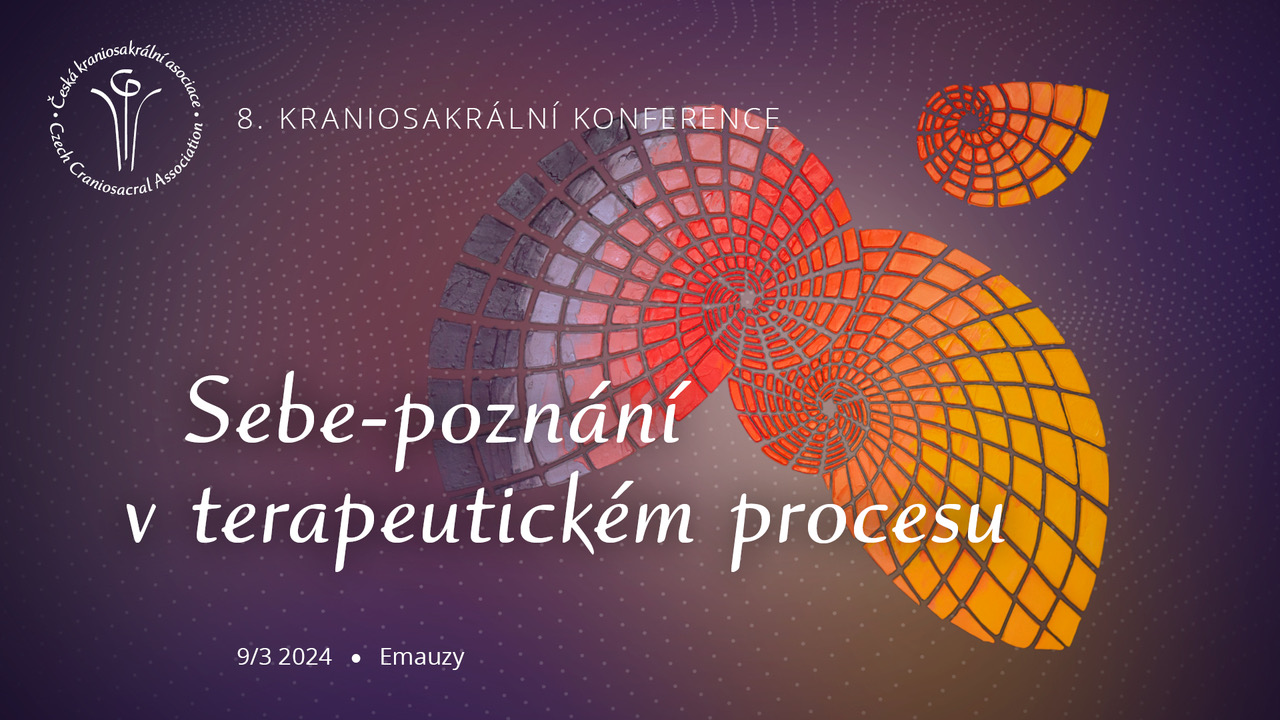 Česká kraniosakrální asociace • Czech Craniosacral Association •

8. KRANIOSAKRÁLNÍ KONFERENCE

Sebe-poznání v terapeutickém procesu

9/3 2024 • Emauzy